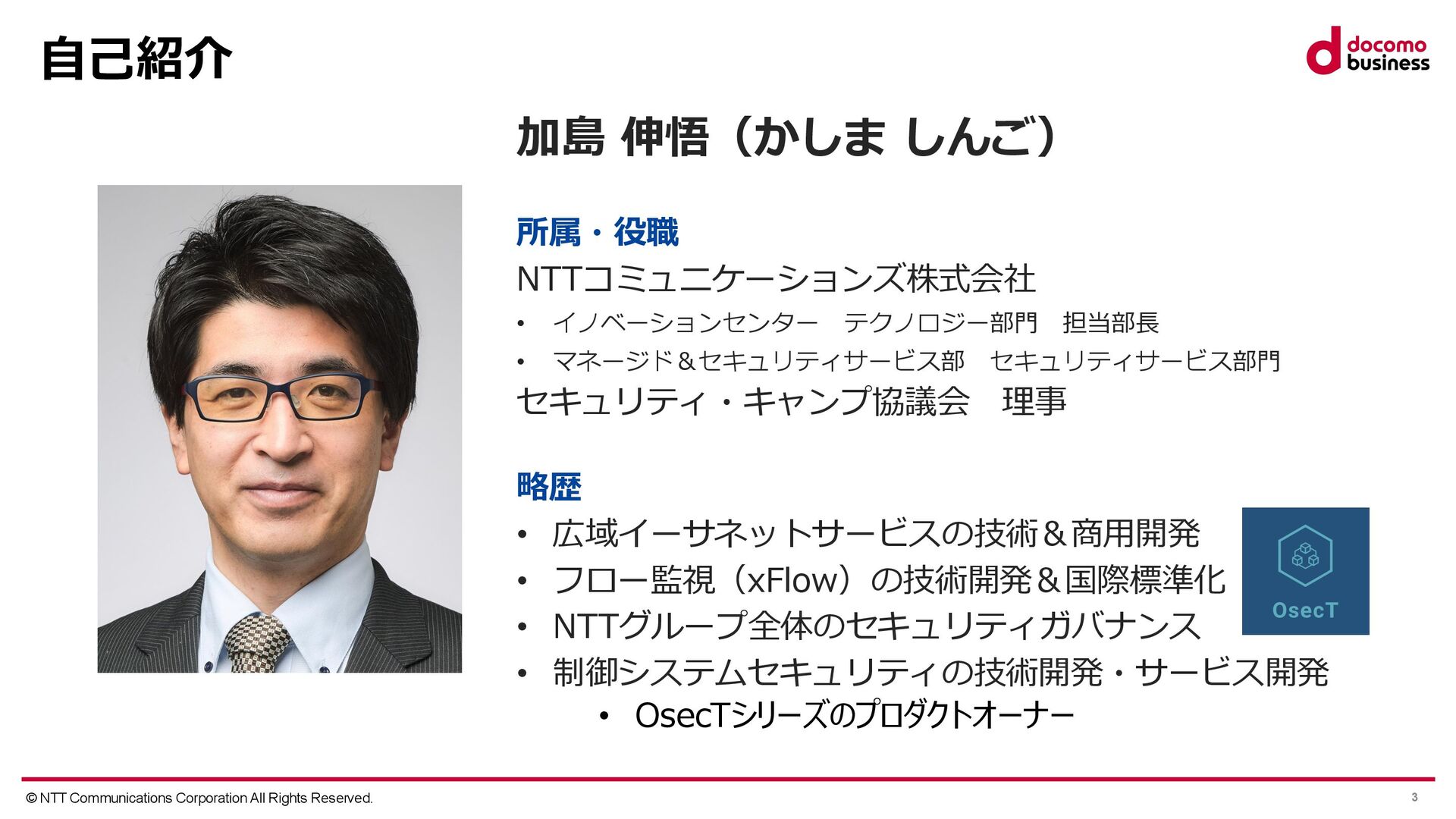 自己紹介

docomo business

加島 伸悟（かしま しんご）

所属・役職

NTTコミュニケーションズ株式会社

• イノベーションセンター　テクノロジー部門　担当部長
• マネージド＆セキュリティサービス部　セキュリティサービス部門

セキュリティ・キャンプ協議会　理事

略歴

• 広域イーサネットサービスの技術＆商用開発
• フロー監視（xFlow）の技術開発＆国際標準化
• NTTグループ全体のセキュリティガバナンス
• 制御システムセキュリティの技術開発・サービス開発
　• OsecTシリーズのプロダクトオーナー

OsecT

© NTT Communications Corporation All Rights Reserved.

3